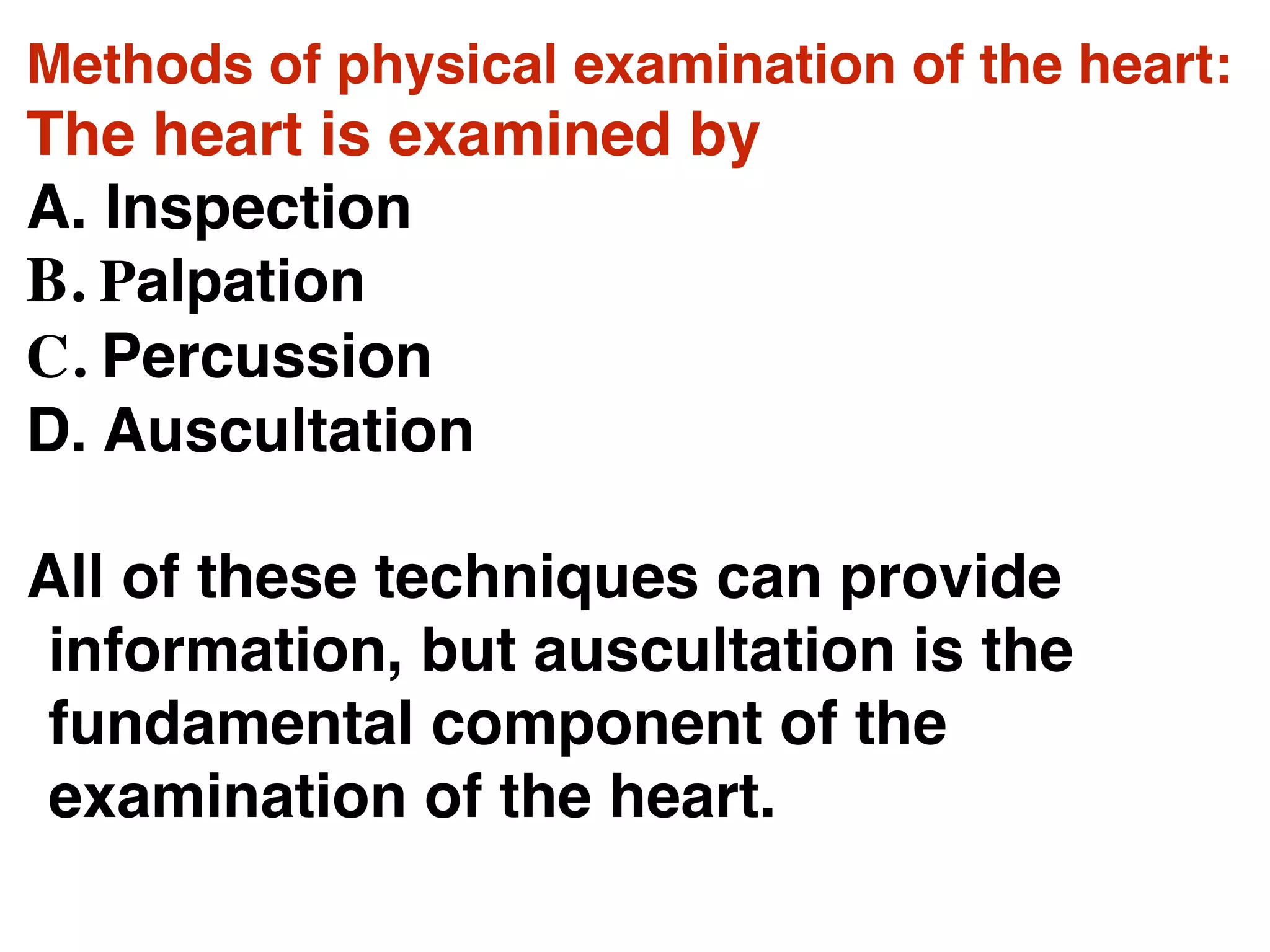 Methods of physical examination of the heart:
The heart is examined by
A. Inspection
B. Palpation
C. Percussion
D. Auscultation

All of these techniques can provide information, but auscultation is the fundamental component of the examination of the heart.